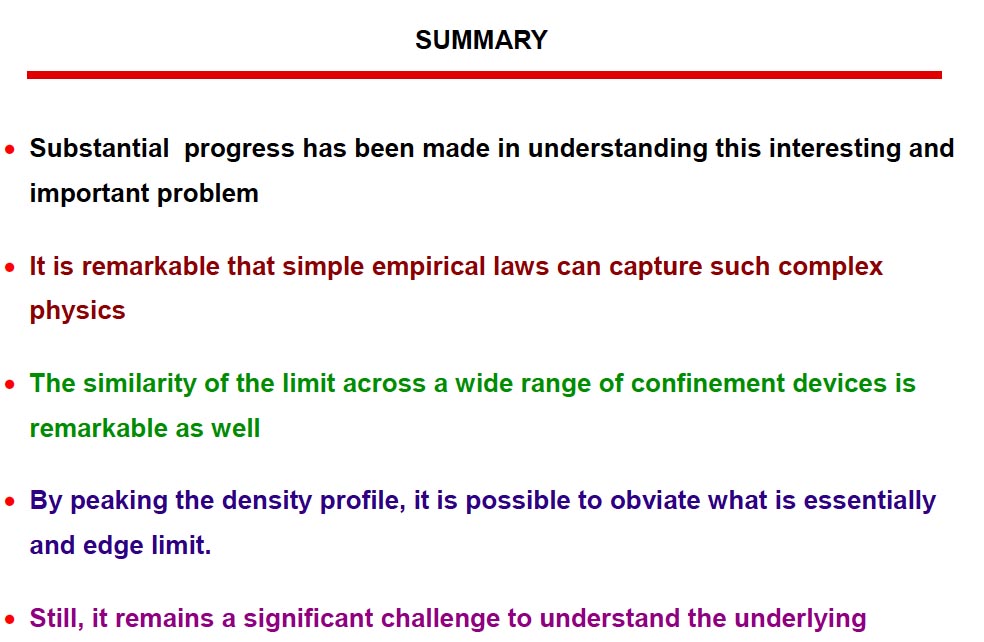 SUMMARY

• Substantial progress has been made in understanding this interesting and important problem

• It is remarkable that simple empirical laws can capture such complex physics

• The similarity of the limit across a wide range of confinement devices is remarkable as well

• By peaking the density profile, it is possible to obviate what is essentially and edge limit.

• Still, it remains a significant challenge to understand the underlying